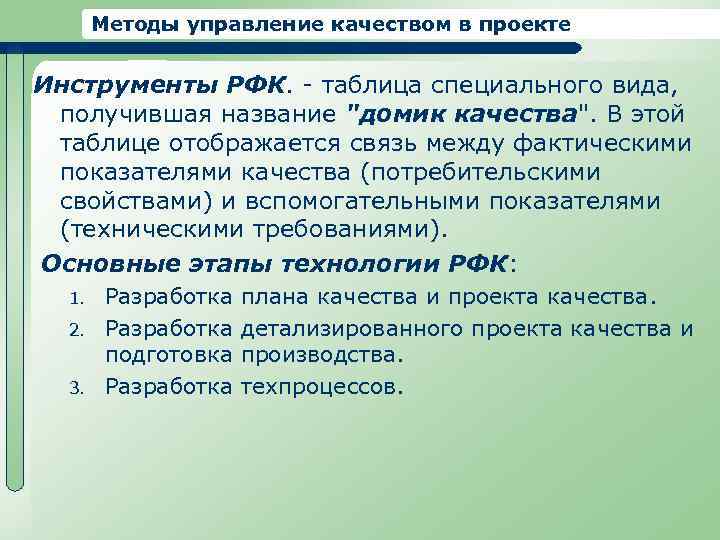 Методы управление качеством в проекте

Инструменты РФК. - таблица специального вида, получившая название "домик качества". В этой таблице отображается связь между фактическими показателями качества (потребительскими свойствами) и вспомогательными показателями (техническими требованиями).

Основные этапы технологии РФК:

1. Разработка плана качества и проекта качества.
2. Разработка детализированного проекта качества и подготовка производства.
3. Разработка техпроцессов.